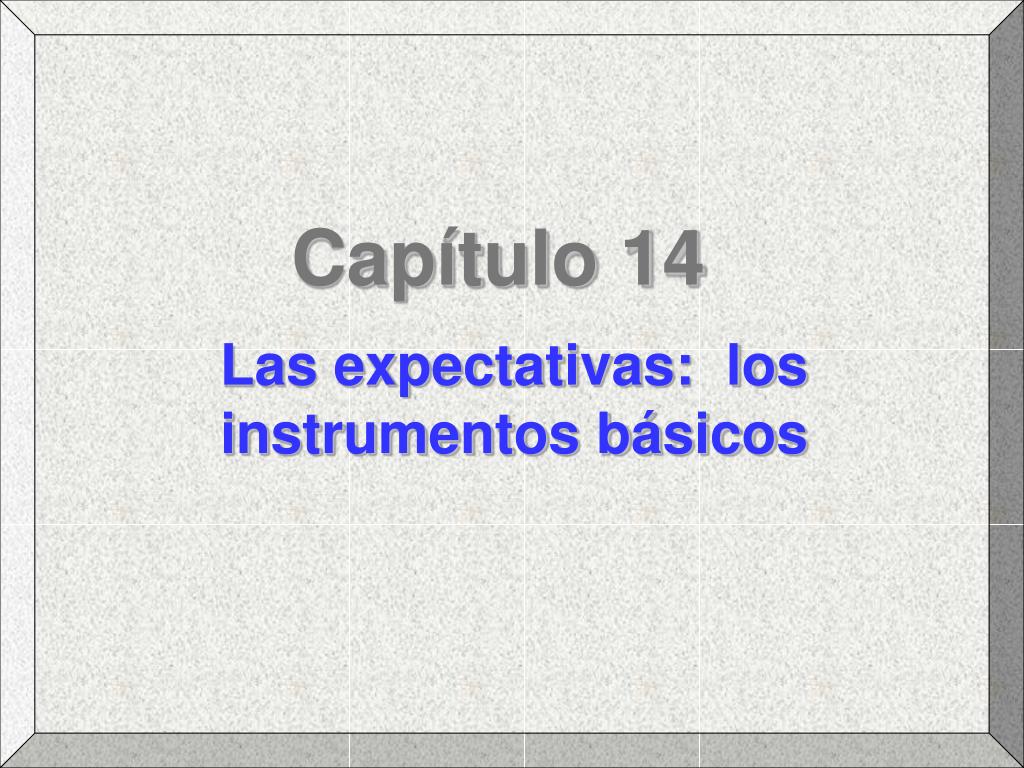 Capítulo 14

Las expectativas:  los instrumentos básicos